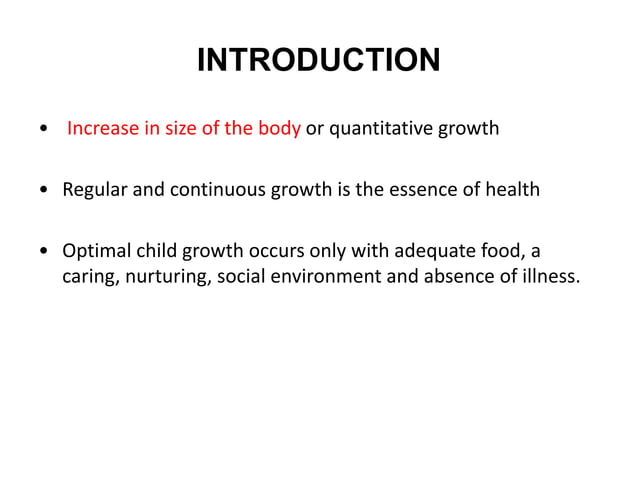 INTRODUCTION

• Increase in size of the body or quantitative growth

• Regular and continuous growth is the essence of health

• Optimal child growth occurs only with adequate food, a caring, nurturing, social environment and absence of illness.